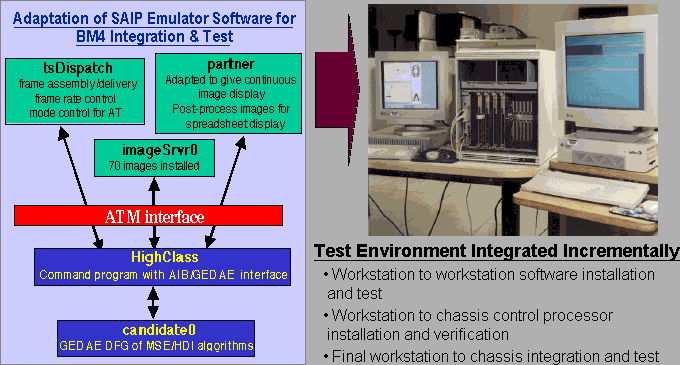 Adaptation of SAIP Emulator Software for BM4 Integration & Test

tsDispatch
frame assembly/delivery
frame rate control
mode control for AT

partner
Adapted to give continuous image display
Post-process images for spreadsheet display

imageSrvr0
70 images installed

ATM interface

HighClass
Command program with AIB/GEDAE interface

candidate0
GEDAE DFG of MSE/HDI algorithms

Test Environment Integrated Incrementally

• Workstation to workstation software installation and test

• Workstation to chassis control processor installation and verification

• Final workstation to chassis integration and test